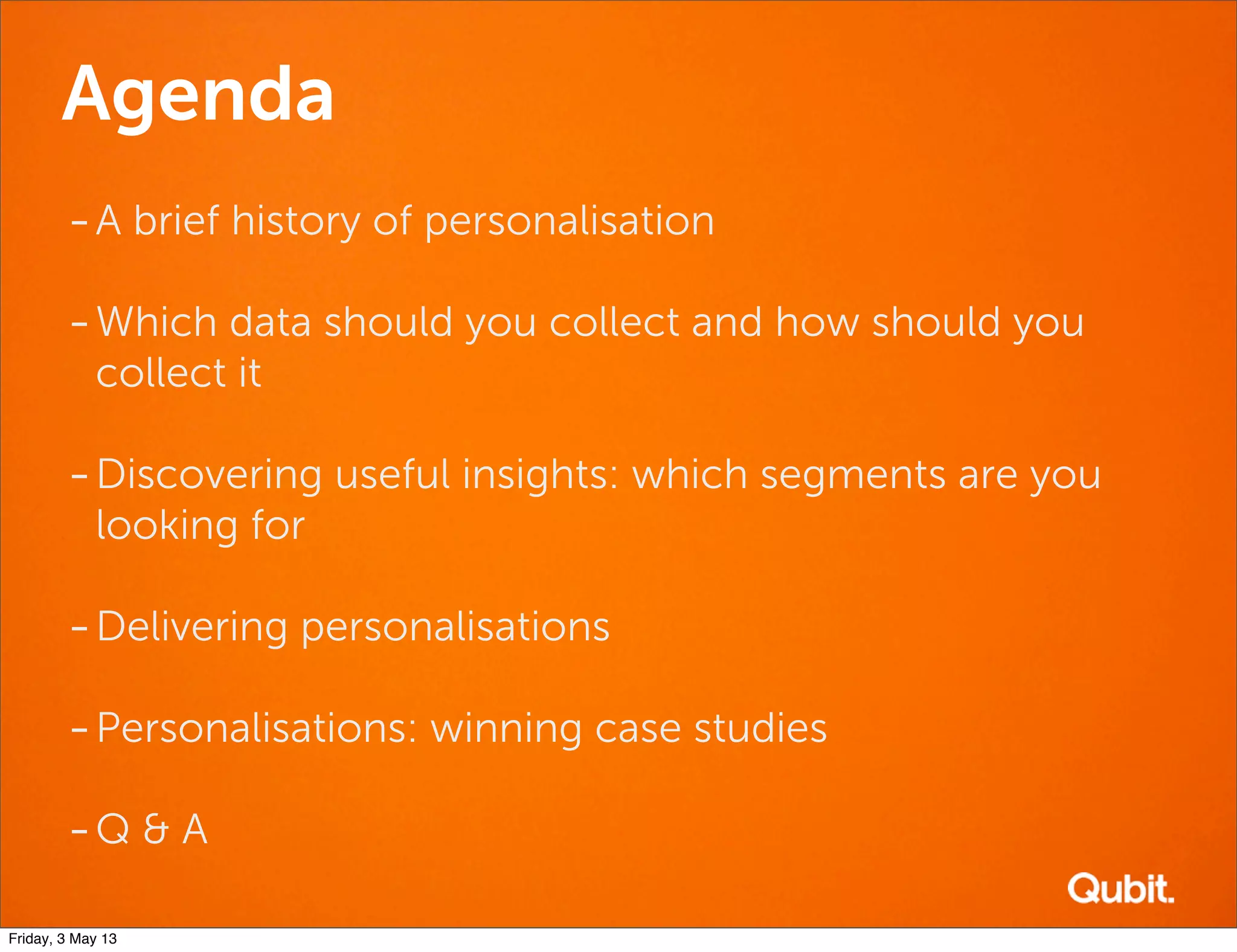 Agenda

- A brief history of personalisation

- Which data should you collect and how should you collect it

- Discovering useful insights: which segments are you looking for

- Delivering personalisations

- Personalisations: winning case studies

- Q & A

Qubit.

Friday, 3 May 13